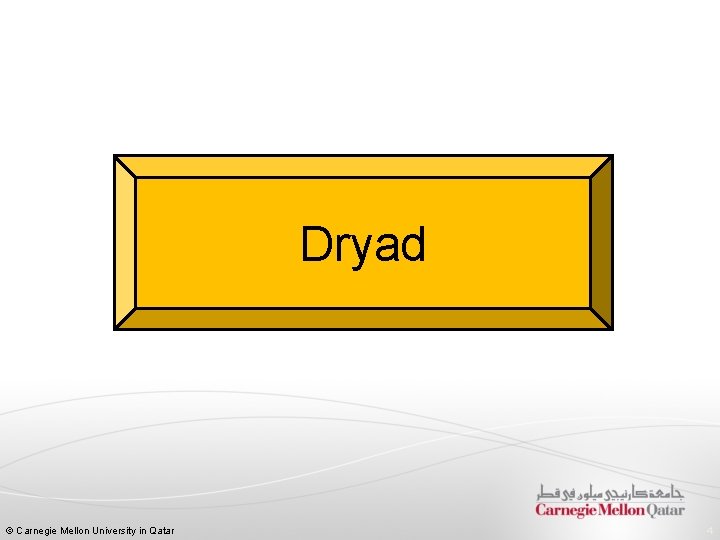 Dryad

جامعة كارنيجي ميلون في قطر
Carnegie Mellon Qatar

© Carnegie Mellon University in Qatar

4